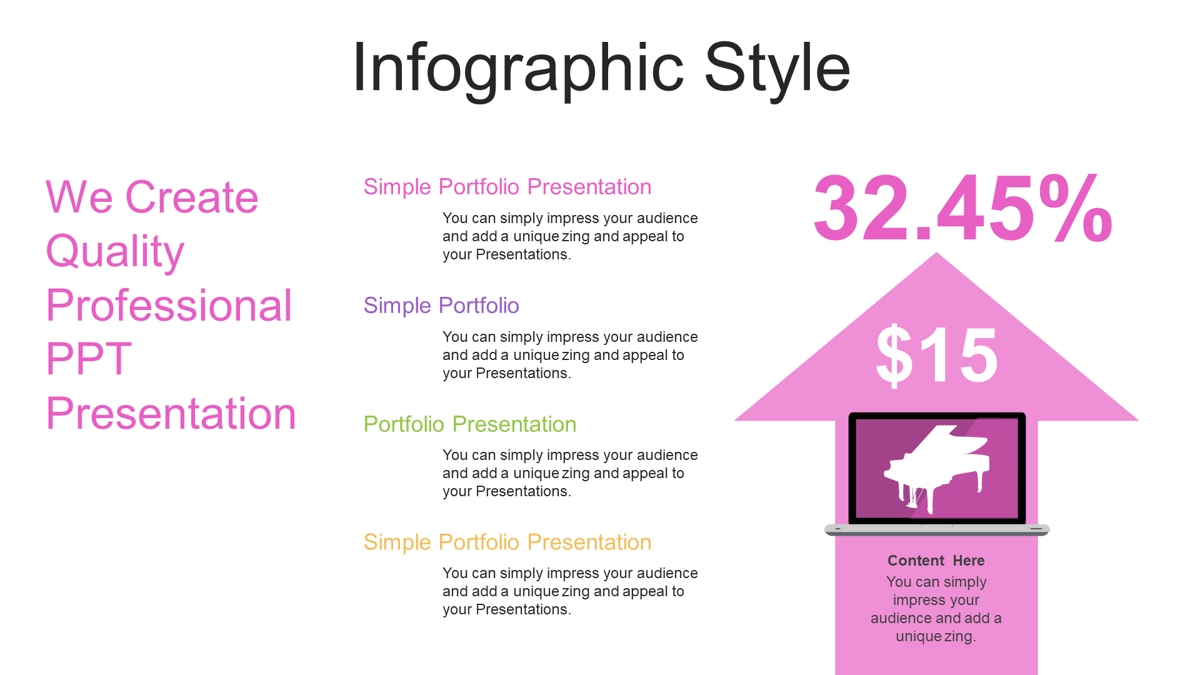 Infographic Style

We Create Quality Professional PPT Presentation

Simple Portfolio Presentation

You can simply impress your audience and add a unique zing and appeal to your Presentations.

Simple Portfolio

You can simply impress your audience and add a unique zing and appeal to your Presentations.

Portfolio Presentation

You can simply impress your audience and add a unique zing and appeal to your Presentations.

Simple Portfolio Presentation

You can simply impress your audience and add a unique zing and appeal to your Presentations.

32.45%

$15

Content Here

You can simply impress your audience and add a unique zing.